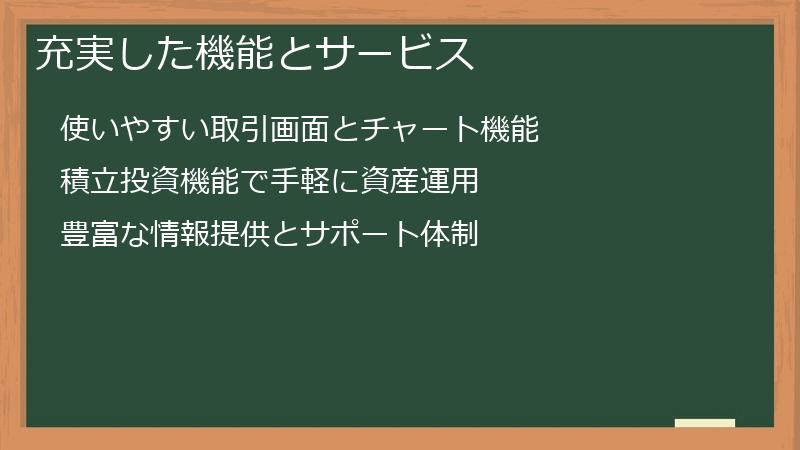 充実した機能とサービス

使いやすい取引画面とチャート機能

積立投資機能で手軽に資産運用

豊富な情報提供とサポート体制